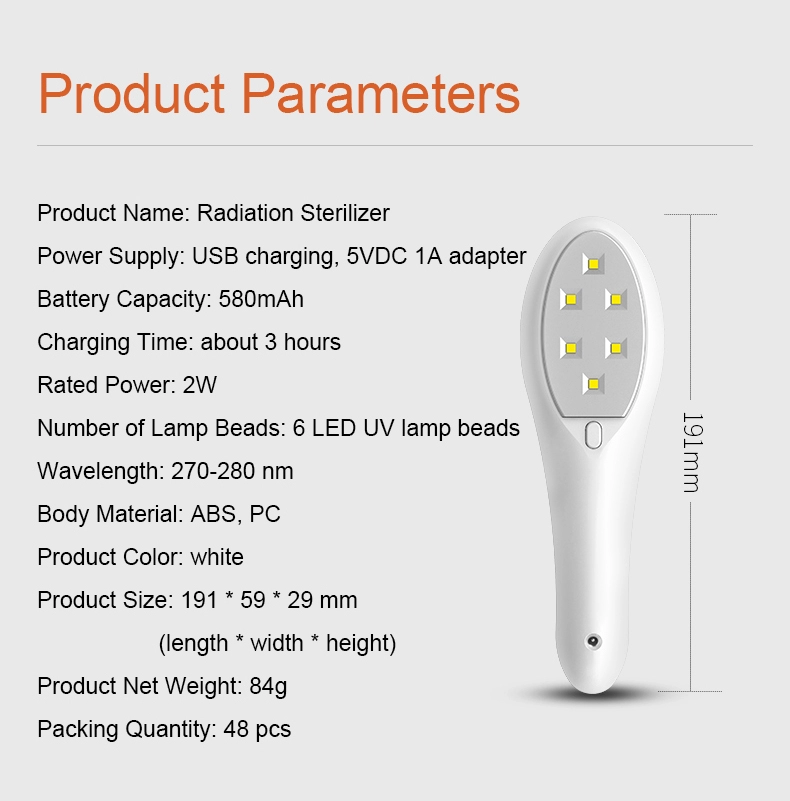 Product Parameters

Product Name: Radiation Sterilizer

Power Supply: USB charging, 5VDC 1A adapter

Battery Capacity: 580mAh

Charging Time: about 3 hours

Rated Power: 2W

Number of Lamp Beads: 6 LED UV lamp beads

Wavelength: 270-280 nm

Body Material: ABS, PC

Product Color: white

Product Size: 191 * 59 * 29 mm (length * width * height)

Product Net Weight: 84g

Packing Quantity: 48 pcs

191mm